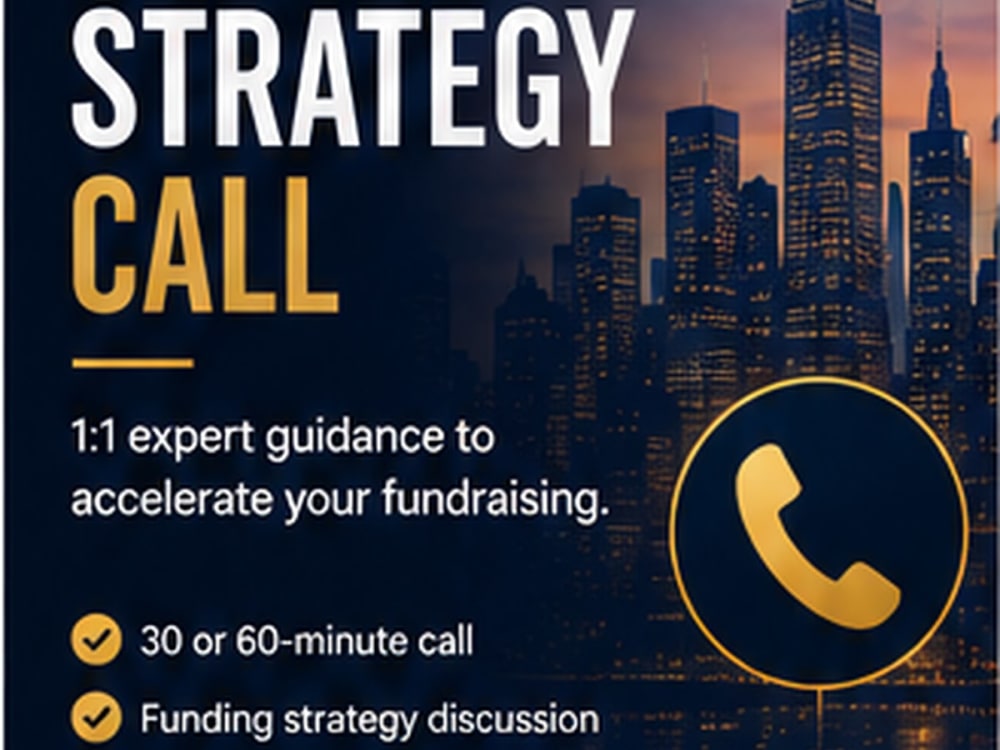 STRATEGY CALL

1:1 expert guidance to accelerate your fundraising.

✓ 30 or 60-minute call
✓ Funding strategy discussion